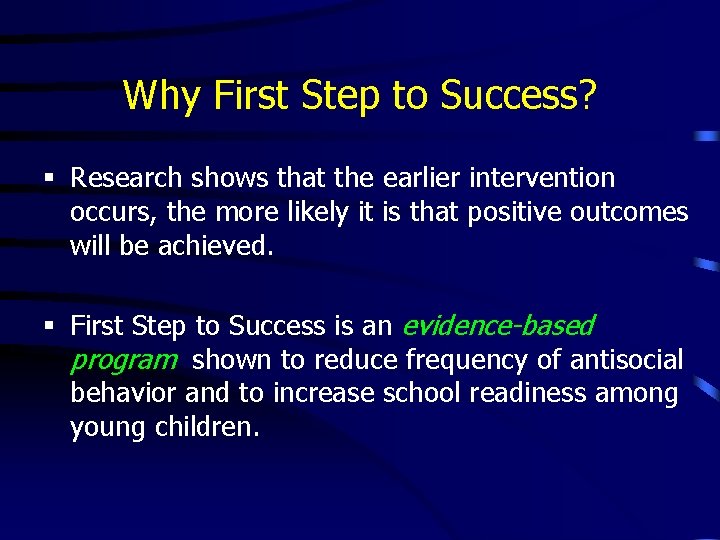 Why First Step to Success?

▪ Research shows that the earlier intervention occurs, the more likely it is that positive outcomes will be achieved.

▪ First Step to Success is an evidence-based program shown to reduce frequency of antisocial behavior and to increase school readiness among young children.